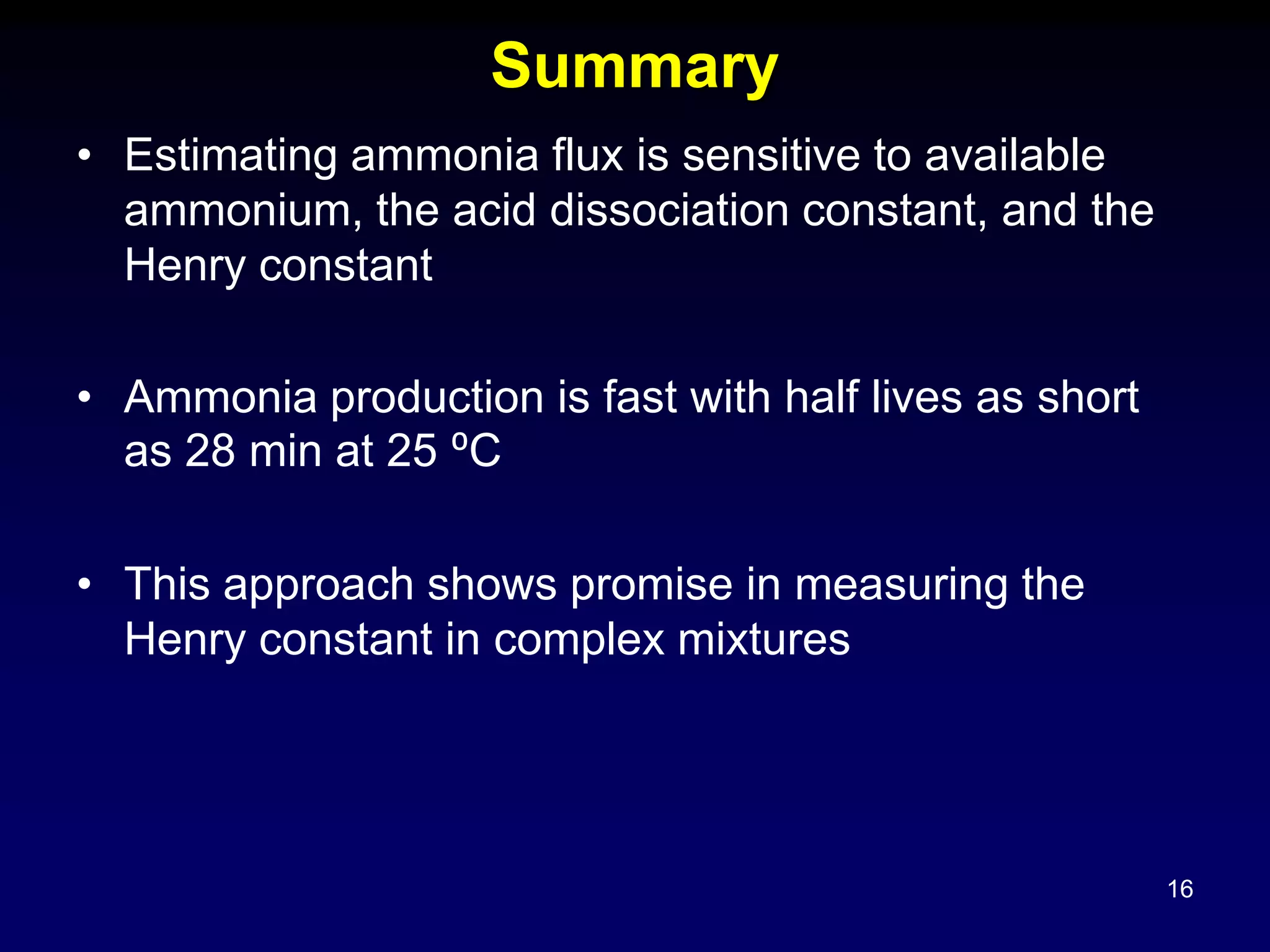 Summary

• Estimating ammonia flux is sensitive to available ammonium, the acid dissociation constant, and the Henry constant

• Ammonia production is fast with half lives as short as 28 min at 25 ºC

• This approach shows promise in measuring the Henry constant in complex mixtures

16